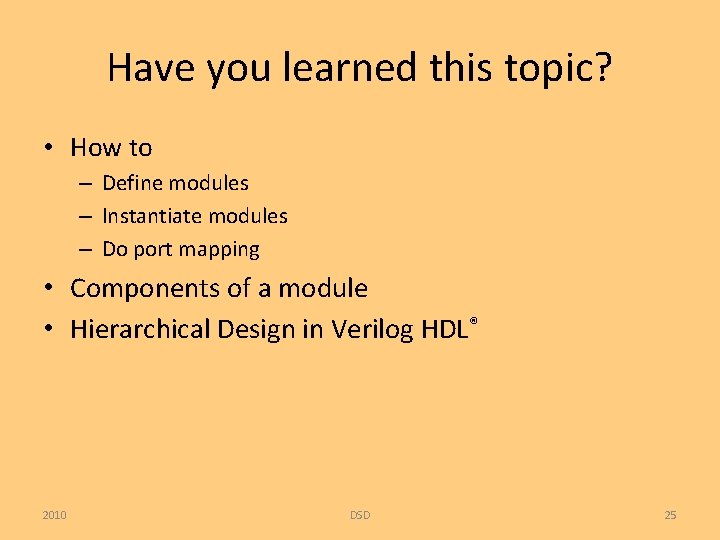 Have you learned this topic?

• How to
– Define modules
– Instantiate modules
– Do port mapping
• Components of a module
• Hierarchical Design in Verilog HDL®

2010

DSD

25